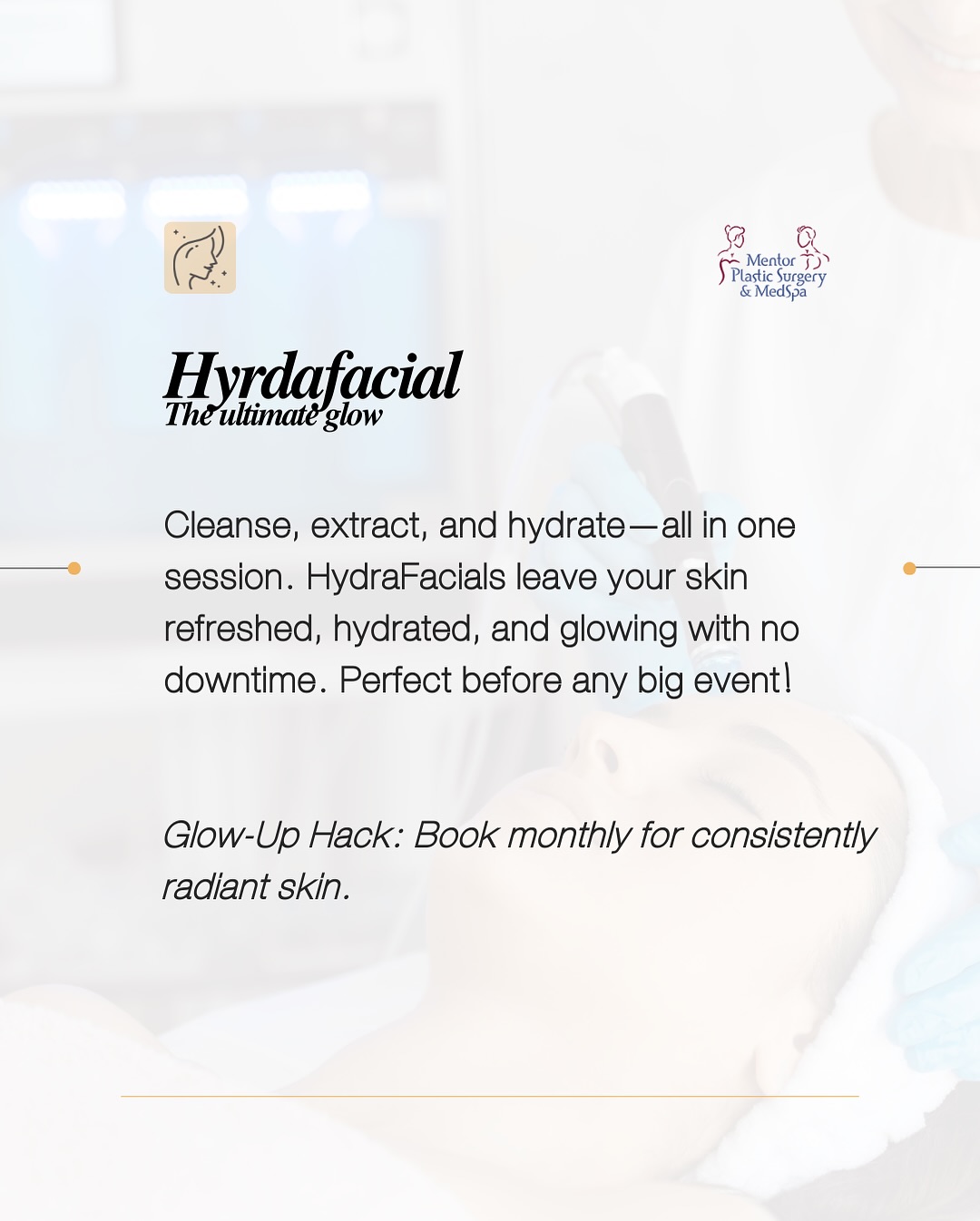 Mentor Plastic Surgery & MedSpa

Hyrdafacial
The ultimate glow

Cleanse, extract, and hydrate—all in one session. HydraFacials leave your skin refreshed, hydrated, and glowing with no downtime. Perfect before any big event!

Glow-Up Hack: Book monthly for consistently radiant skin.